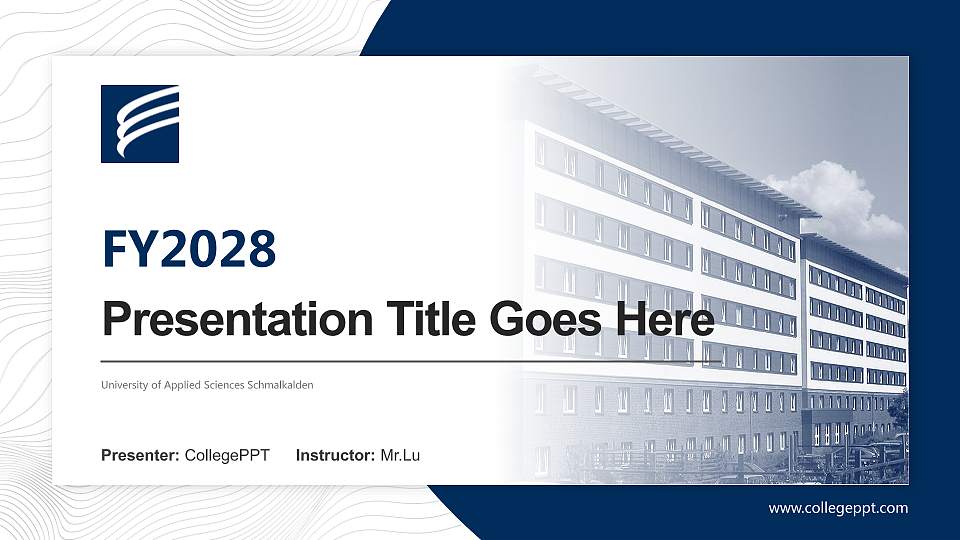 FY2028

Presentation Title Goes Here

University of Applied Sciences Schmalkalden

Presenter: CollegePPT Instructor: Mr.Lu

www.collegeppt.com